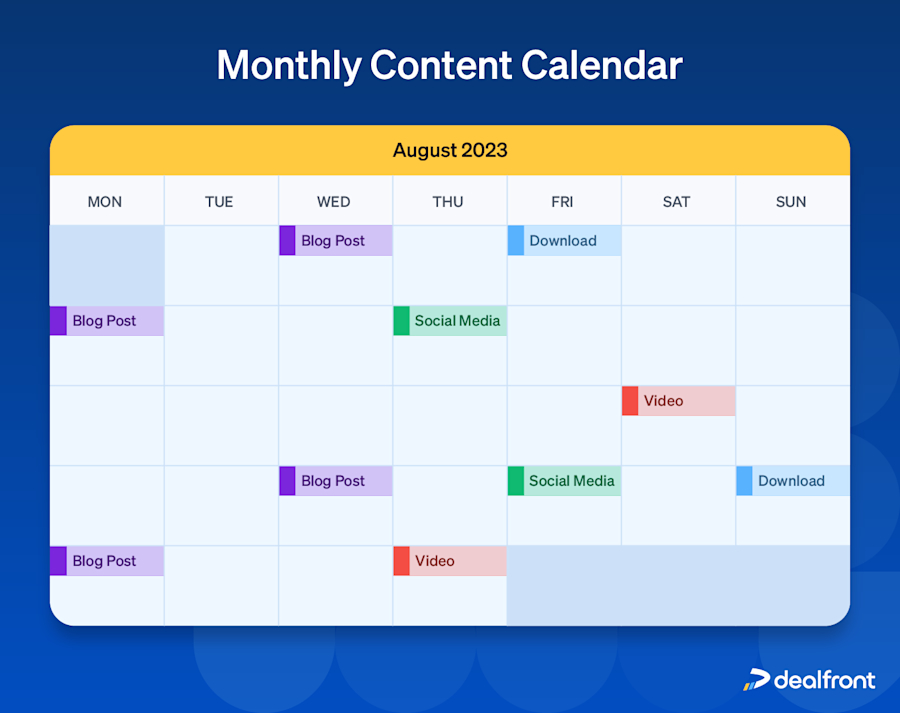 Monthly Content Calendar

August 2023

| MON | TUE | WED | THU | FRI | SAT | SUN |
|---|---|---|---|---|---|---|
| | | Blog Post | | Download | | |
| Blog Post | | | Social Media | | | |
| | | | | | Video | |
| | | Blog Post | | Social Media | | Download |
| Blog Post | | | Video | | | |

dealfront